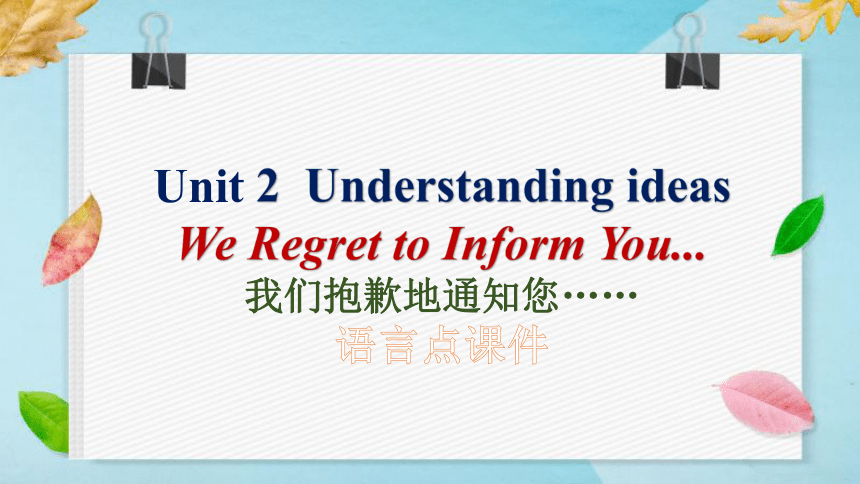 Unit 2  Understanding ideas
We Regret to Inform You...
我们抱歉地通知您……
语言点课件